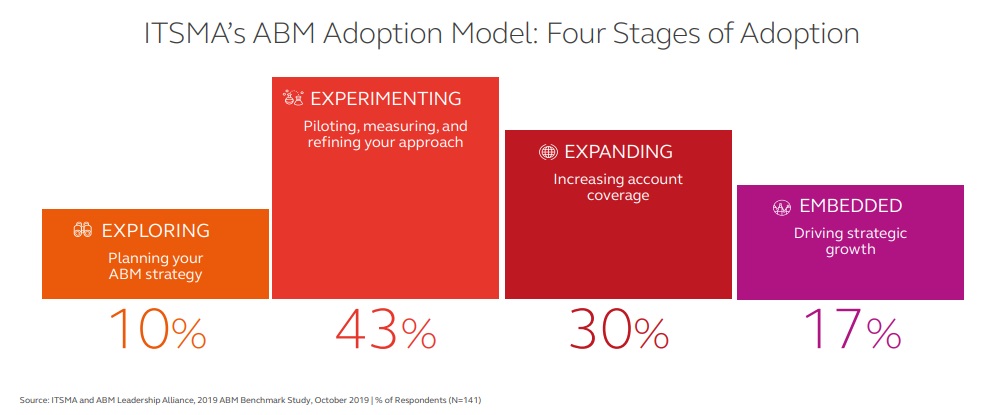 ITSMA's ABM Adoption Model: Four Stages of Adoption

EXPLORING
Planning your ABM strategy
10%

EXPERIMENTING
Piloting, measuring, and refining your approach
43%

EXPANDING
Increasing account coverage
30%

EMBEDDED
Driving strategic growth
17%

Source: ITSMA and ABM Leadership Alliance, 2019 ABM Benchmark Study, October 2019 | % of Respondents (N=141)